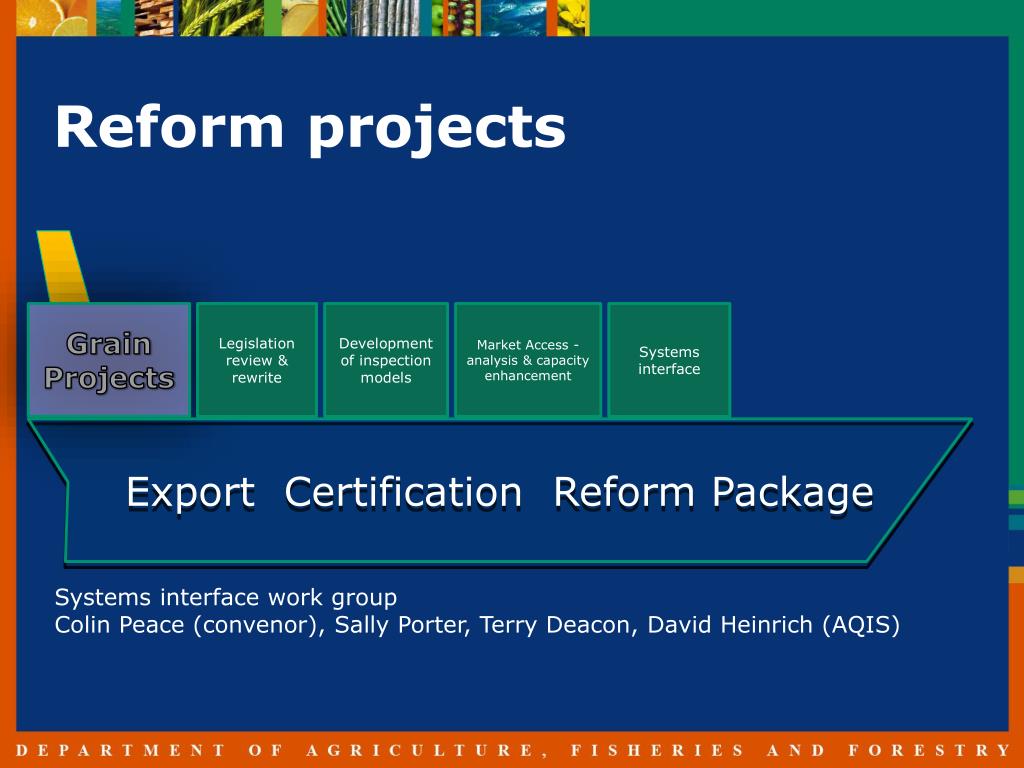 Reform projects

Grain Projects

Legislation review & rewrite

Development of inspection models

Market Access - analysis & capacity enhancement

Systems interface

Export Certification Reform Package

Systems interface work group
Colin Peace (convenor), Sally Porter, Terry Deacon, David Heinrich (AQIS)

DEPARTMENT OF AGRICULTURE, FISHERIES AND FORESTRY